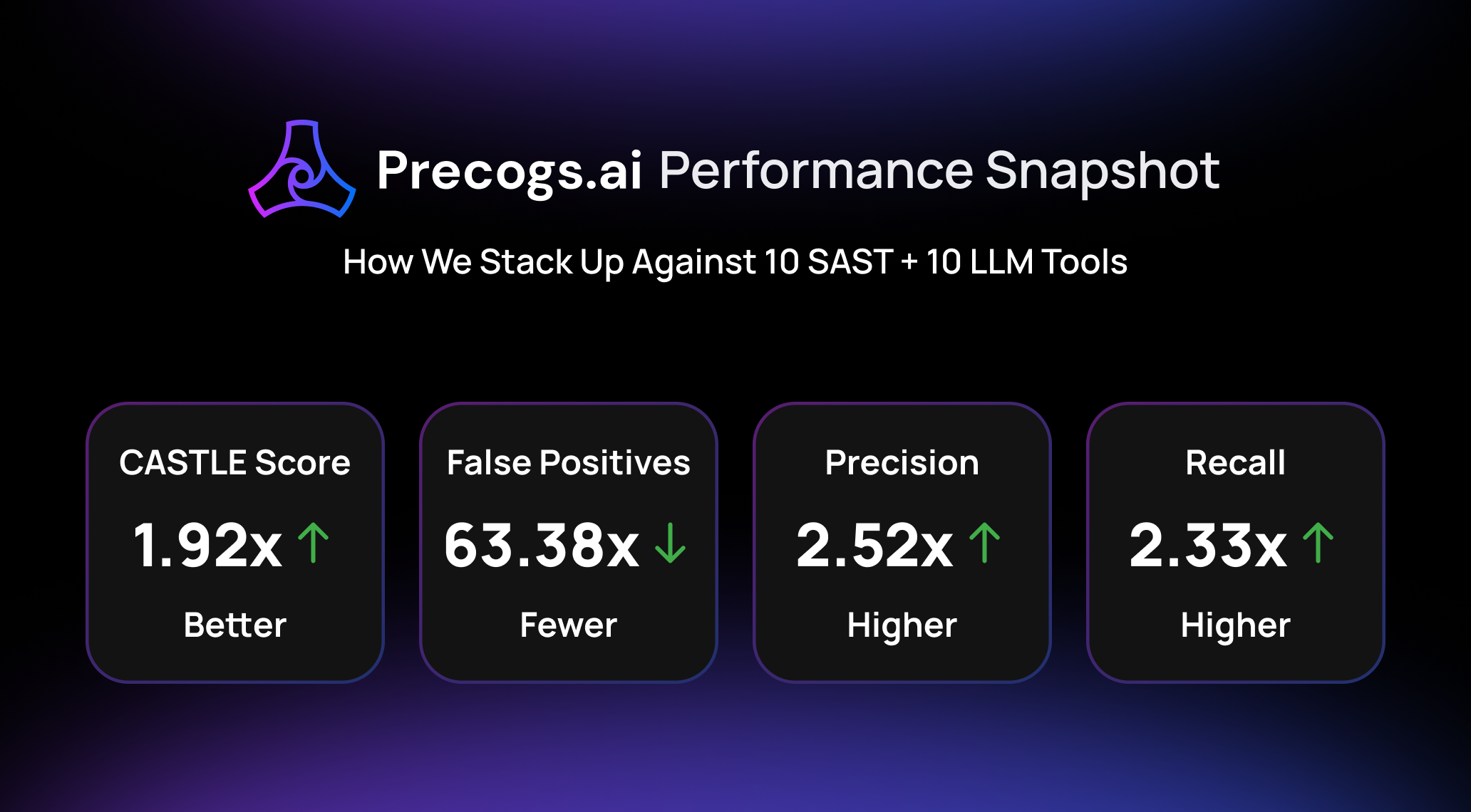 Precogs.ai Performance Snapshot

How We Stack Up Against 10 SAST + 10 LLM Tools

CASTLE Score
1.92x ↑
Better

False Positives
63.38x ↓
Fewer

Precision
2.52x ↑
Higher

Recall
2.33x ↑
Higher